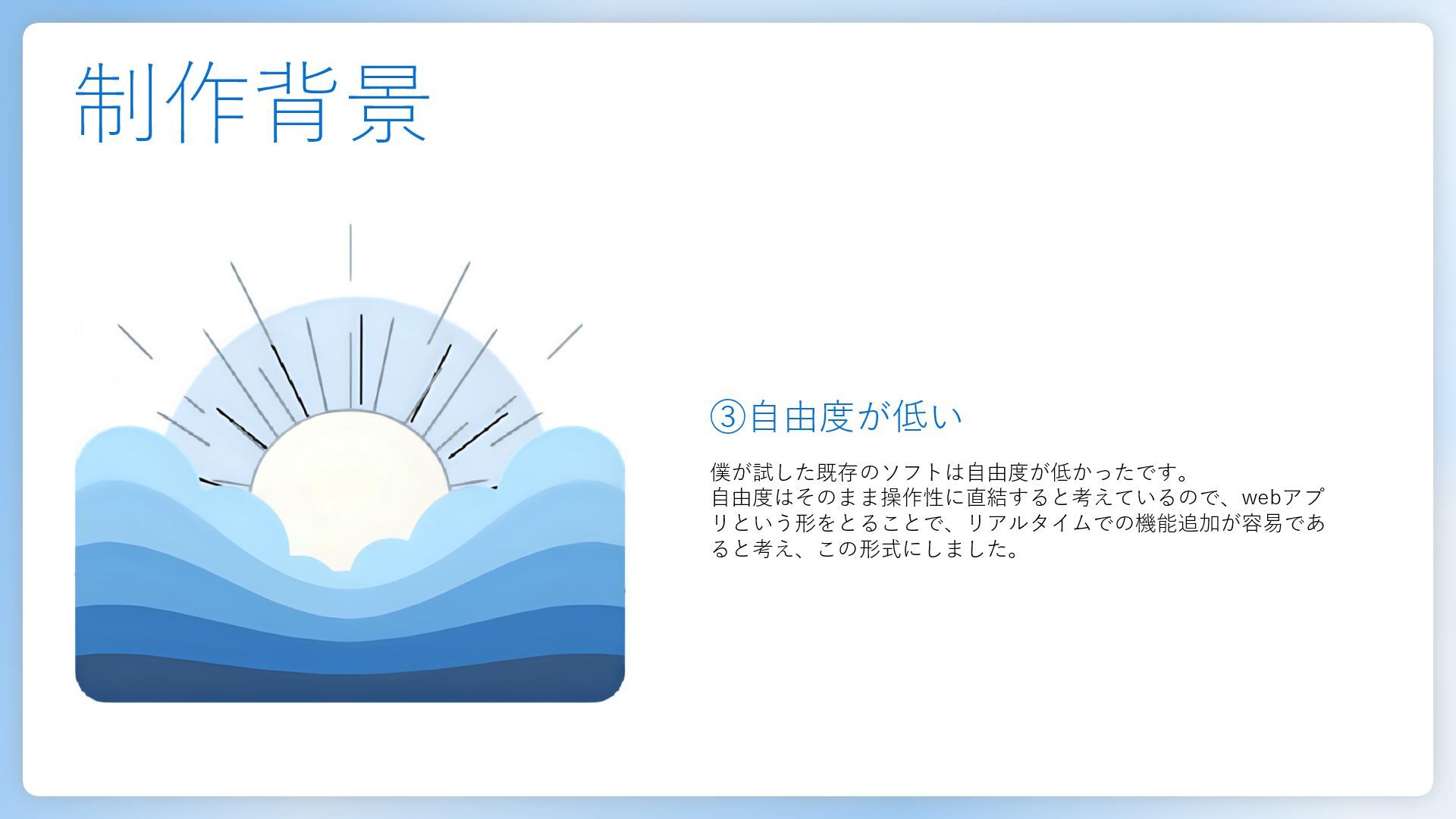 制作背景

③自由度が低い

僕が試した既存のソフトは自由度が低かったです。
自由度はそのまま操作性に直結すると考えているので、webアプリという形をとることで、リアルタイムでの機能追加が容易であると考え、この形式にしました。